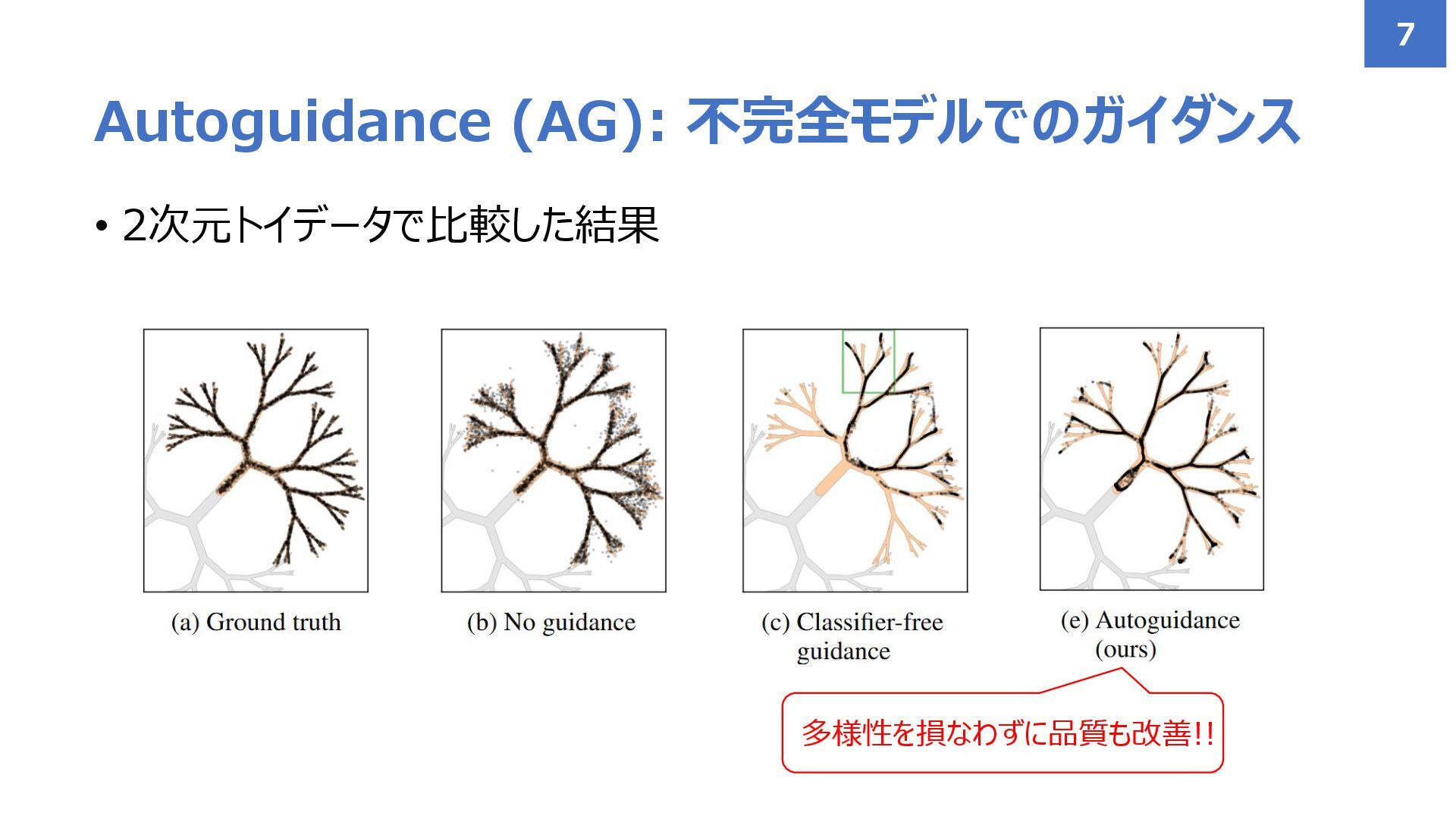 7

Autoguidance (AG): 不完全モデルでのガイダンス

• 2次元トイデータで比較した結果

(a) Ground truth

(b) No guidance

(c) Classifier-free guidance

(e) Autoguidance (ours)

多様性を損なわずに品質も改善!!